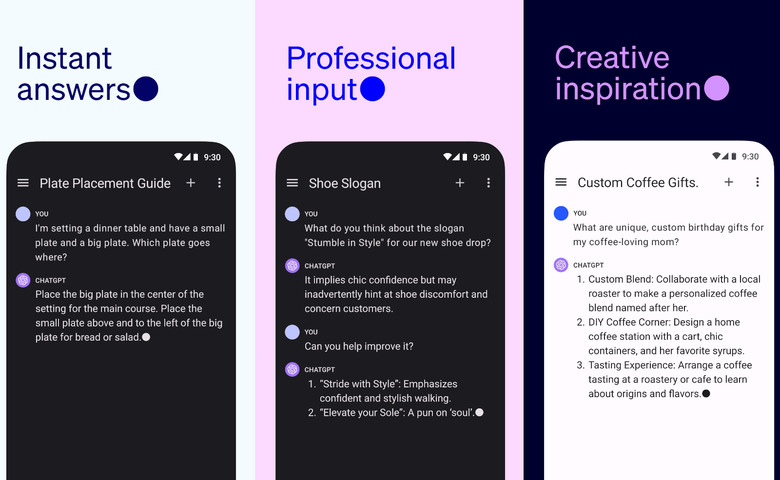 Instant answers

9:30

Plate Placement Guide

YOU
I'm setting a dinner table and have a small plate and a big plate. Which plate goes where?

CHATGPT
Place the big plate in the center of the setting for the main course. Place the small plate above and to the left of the big plate for bread or salad.

Professional input

9:30

Shoe Slogan

YOU
What do you think about the slogan "Stumble in Style" for our new shoe drop?

CHATGPT
It implies chic confidence but may inadvertently hint at shoe discomfort and concern customers.

YOU
Can you help improve it?

CHATGPT
1. "Stride with Style": Emphasizes confident and stylish walking.
2. "Elevate your Sole": A pun on 'soul'.

Creative inspiration

9:30

Custom Coffee Gifts.

YOU
What are unique, custom birthday gifts for my coffee-loving mom?

CHATGPT
1. Custom Blend: Collaborate with a local roaster to make a personalized coffee blend named after her.
2. DIY Coffee Corner: Design a home coffee station with a cart, chic containers, and her favorite syrups.
3. Tasting Experience: Arrange a coffee tasting at a roastery or cafe to learn about origins and flavors.